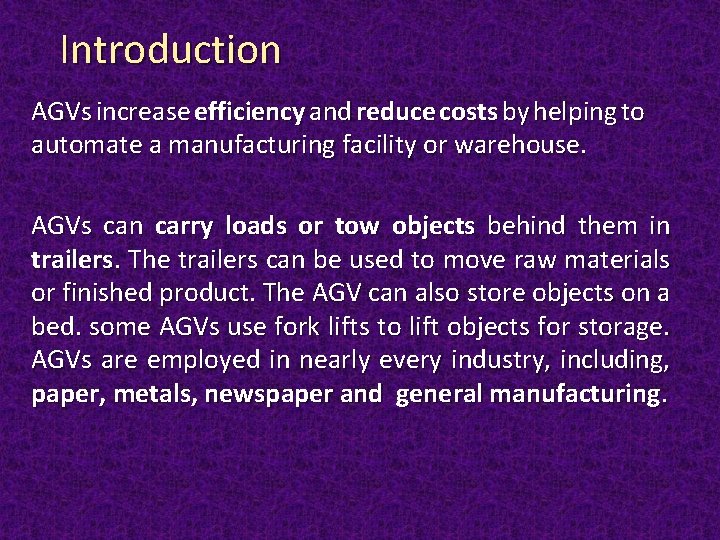 Introduction

AGVs increase efficiency and reduce costs by helping to automate a manufacturing facility or warehouse.

AGVs can carry loads or tow objects behind them in trailers. The trailers can be used to move raw materials or finished product. The AGV can also store objects on a bed. some AGVs use fork lifts to lift objects for storage. AGVs are employed in nearly every industry, including, paper, metals, newspaper and general manufacturing.